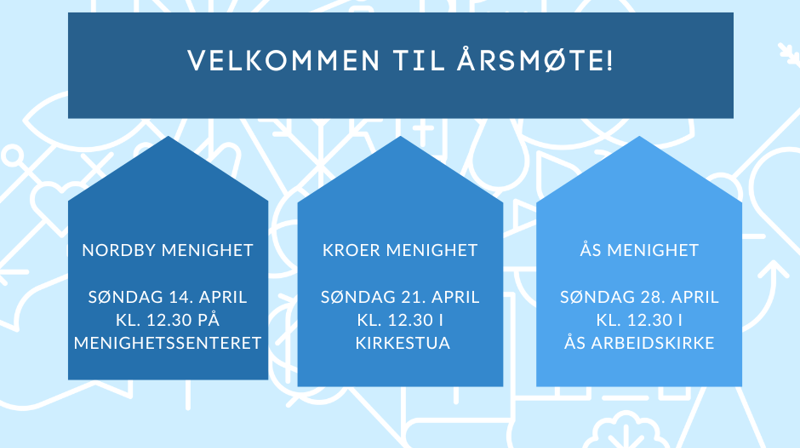 VELKOMMEN TIL ÅRSMØTE!

NORDBY MENIGHET

SØNDAG 14. APRIL KL. 12.30 PÅ MENIGHETSSENTERET

KROER MENIGHET

SØNDAG 21. APRIL KL. 12.30 I KIRKESTUA

ÅS MENIGHET

SØNDAG 28. APRIL KL. 12.30 I ÅS ARBEIDSKIRKE